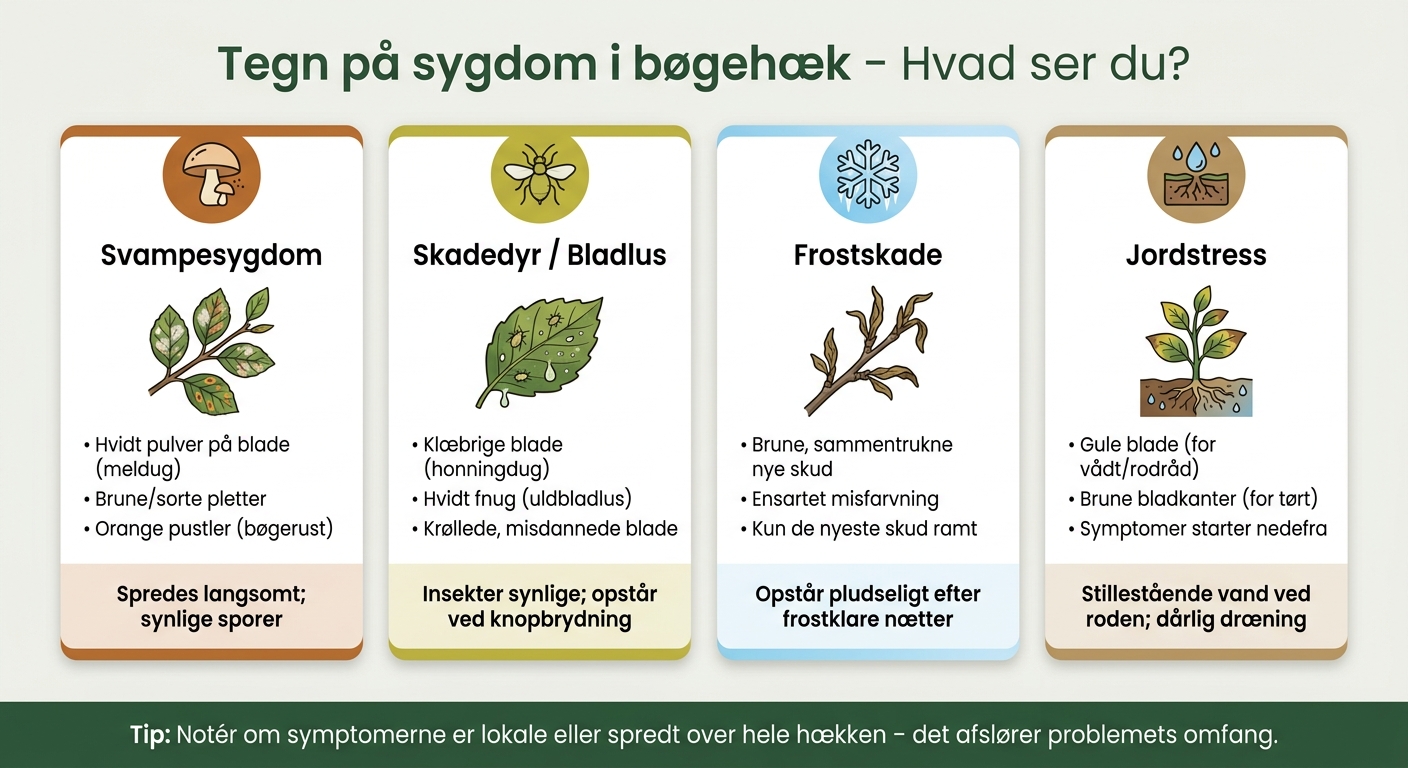 Tegn på sygdom i bøgehæk - Hvad ser du?

Svampesygdom

• Hvidt pulver på blade (meldug)
• Brune/sorte pletter
• Orange pustler (bøgerust)

Spredes langsomt; synlige sporer

Skadedyr / Bladlus

• Klæbrige blade (honningdug)
• Hvidt fnug (uldbladlus)
• Krøllede, misdannede blade

Insekter synlige; opstår ved knopbrydning

Frostskade

• Brune, sammentrukne nye skud
• Ensartet misfarvning
• Kun de nyeste skud ramt

Opstår pludseligt efter frostklare nætter

Jordstress

• Gule blade (for vådt/rodråd)
• Brune bladkanter (for tørt)
• Symptomer starter nedefra

Stillestående vand ved roden; dårlig dræning

Tip: Notér om symptomerne er lokale eller spredt over hele hækken - det afslører problemets omfang.